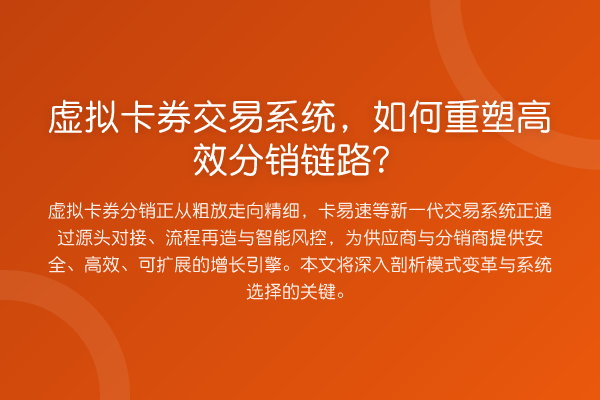 虚拟卡券交易系统，如何重塑高效分销链路？

虚拟卡券分销正从粗放走向精细，卡易速等新一代交易系统正通过源头对接、流程再造与智能风控，为供应商与分销商提供安全、高效、可扩展的增长引擎。本文将深入剖析模式变革与系统选择的关键。